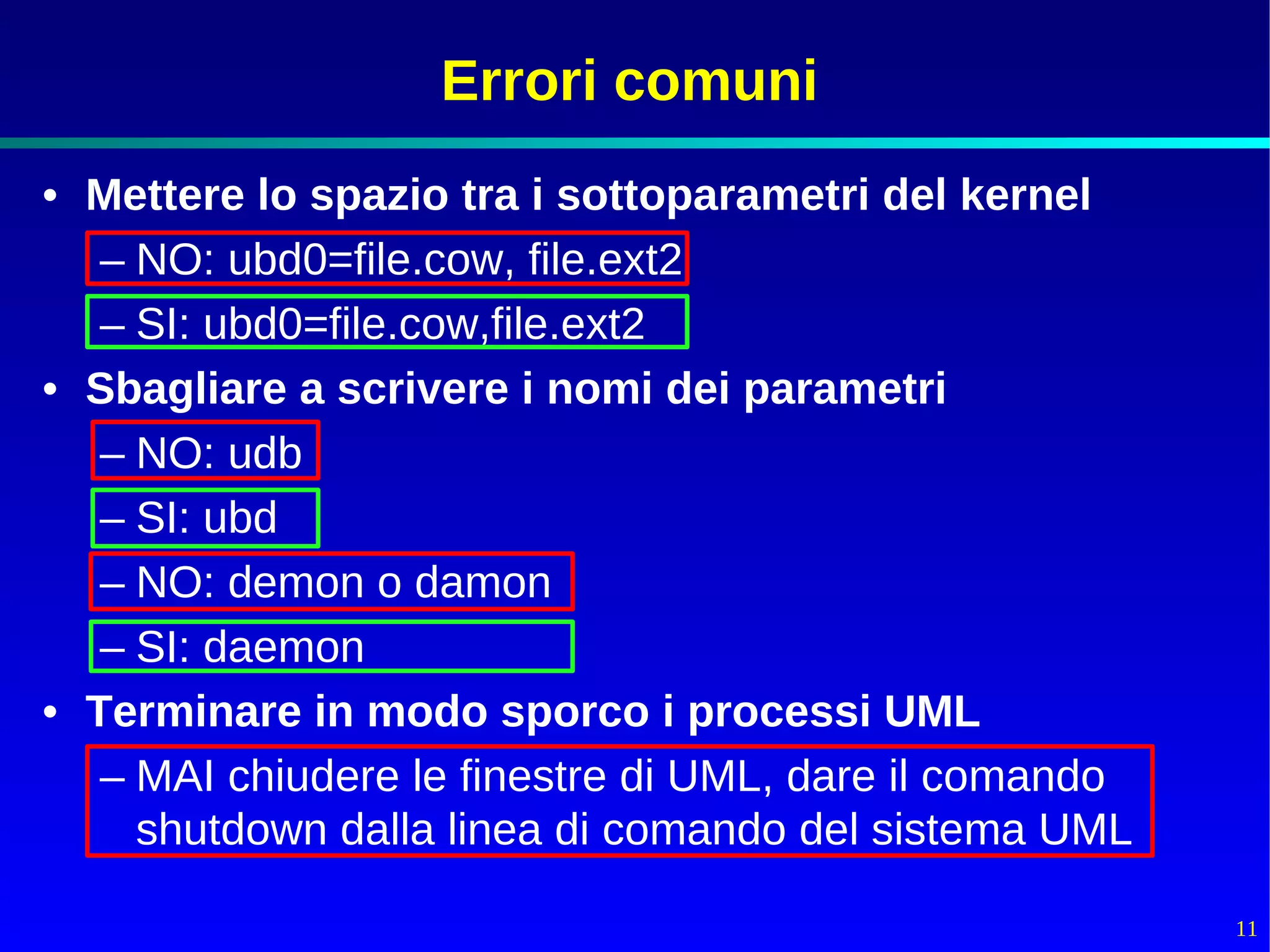 Errori comuni

• Mettere lo spazio tra i sottoparametri del kernel
– NO: ubd0=file.cow, file.ext2
– SI: ubd0=file.cow,file.ext2
• Sbagliare a scrivere i nomi dei parametri
– NO: udb
– SI: ubd
– NO: demon o damon
– SI: daemon
• Terminare in modo sporco i processi UML
– MAI chiudere le finestre di UML, dare il comando shutdown dalla linea di comando del sistema UML

11